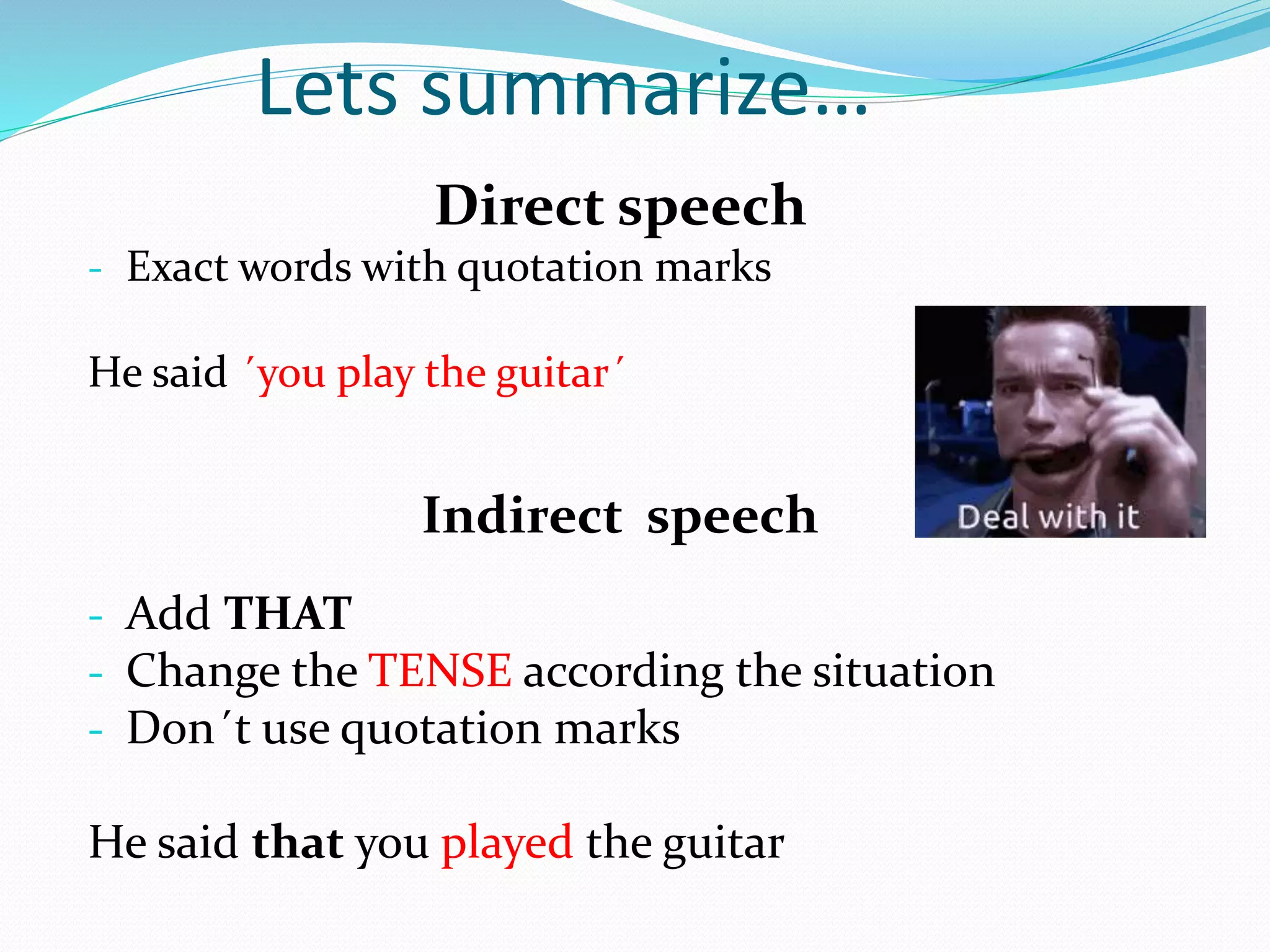 Lets summarize…

Direct speech

- Exact words with quotation marks

He said ´you play the guitar´

Deal with it

Indirect speech

- Add THAT
- Change the TENSE according the situation
- Don´t use quotation marks

He said that you played the guitar